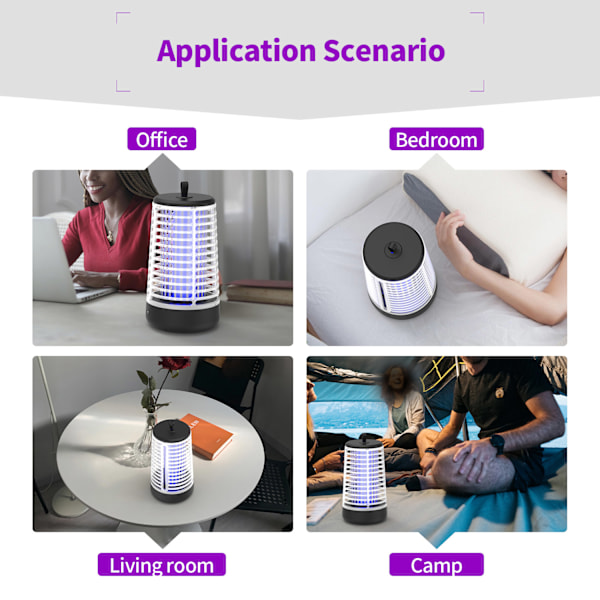 Application Scenario

Office

Bedroom

Living room

Camp